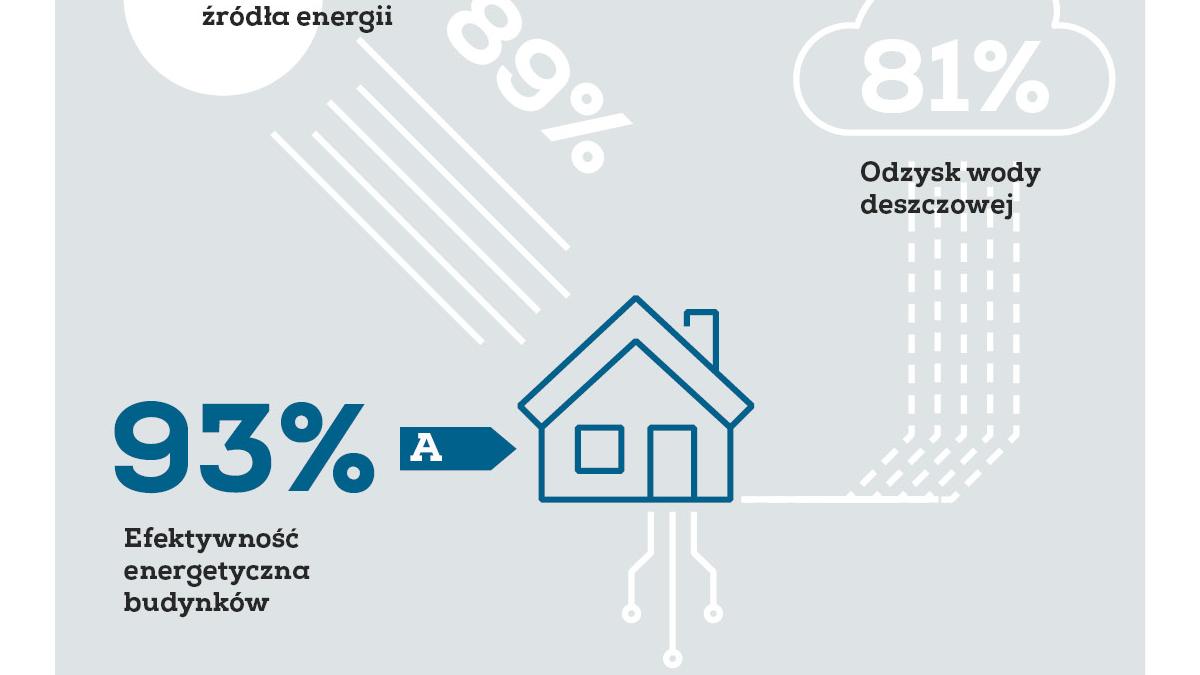 źródła energii

89%

81%

Odzysk wody deszczowej

93%

A

Efektywność energetyczna budynków